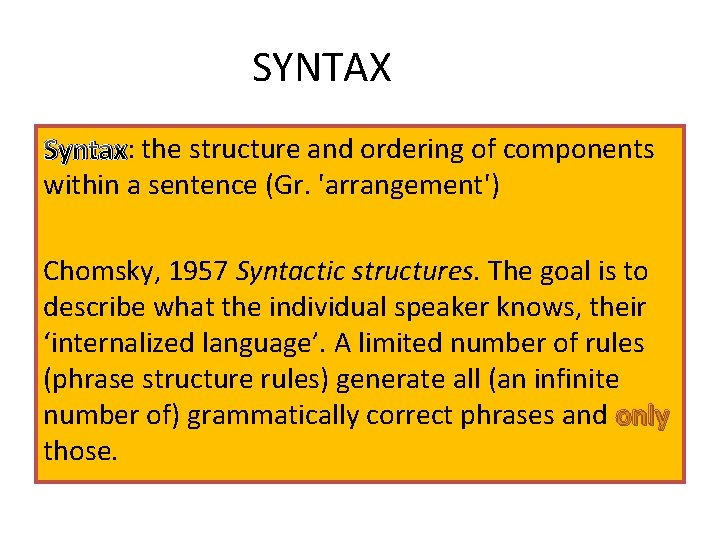 SYNTAX

Syntax: the structure and ordering of components within a sentence (Gr. 'arrangement')

Chomsky, 1957 Syntactic structures. The goal is to describe what the individual speaker knows, their ‘internalized language’. A limited number of rules (phrase structure rules) generate all (an infinite number of) grammatically correct phrases and only those.